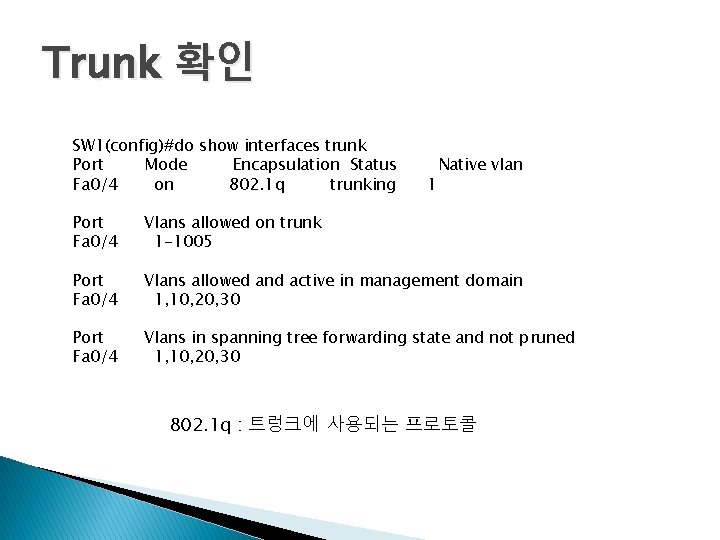 Trunk 확인

SW1(config)#do show interfaces trunk
Port Mode Encapsulation Status Native vlan
Fa0/4 on 802.1q trunking 1

Port Vlans allowed on trunk
Fa0/4 1-1005

Port Vlans allowed and active in management domain
Fa0/4 1,10,20,30

Port Vlans in spanning tree forwarding state and not pruned
Fa0/4 1,10,20,30

802.1q : 트렁크에 사용되는 프로토콜